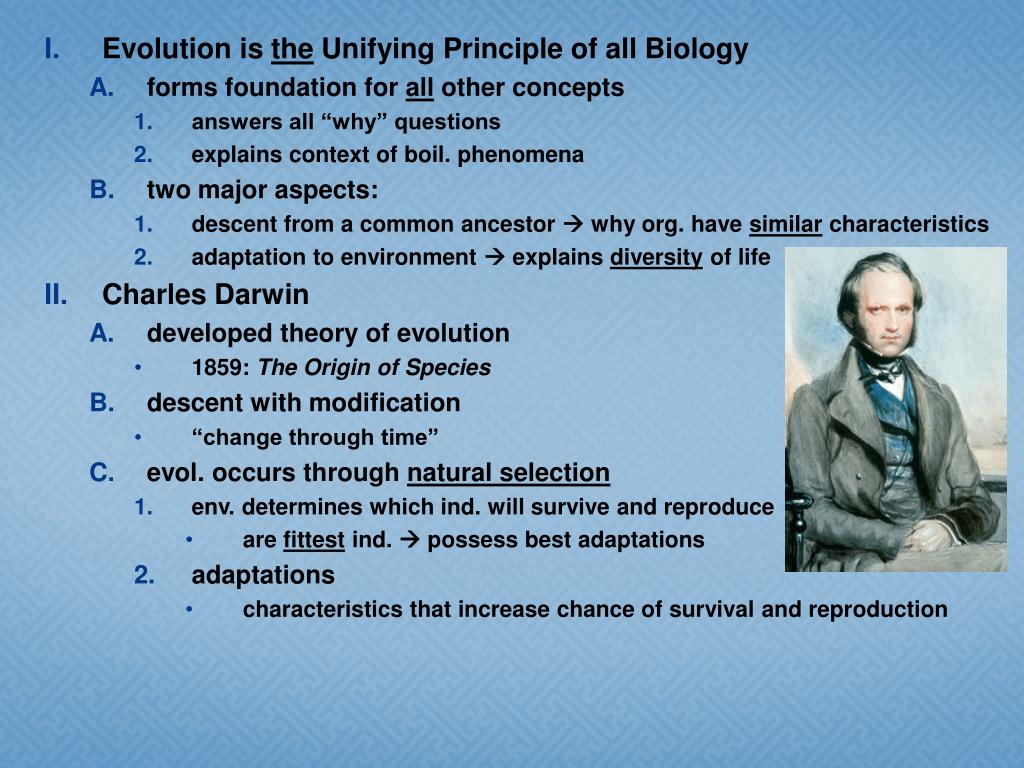 I. Evolution is the Unifying Principle of all Biology
A. forms foundation for all other concepts
1. answers all “why” questions
2. explains context of boil. phenomena
B. two major aspects:
1. descent from a common ancestor → why org. have similar characteristics
2. adaptation to environment → explains diversity of life
II. Charles Darwin
A. developed theory of evolution
• 1859: The Origin of Species
B. descent with modification
• “change through time”
C. evol. occurs through natural selection
1. env. determines which ind. will survive and reproduce
• are fittest ind. → possess best adaptations
2. adaptations
• characteristics that increase chance of survival and reproduction